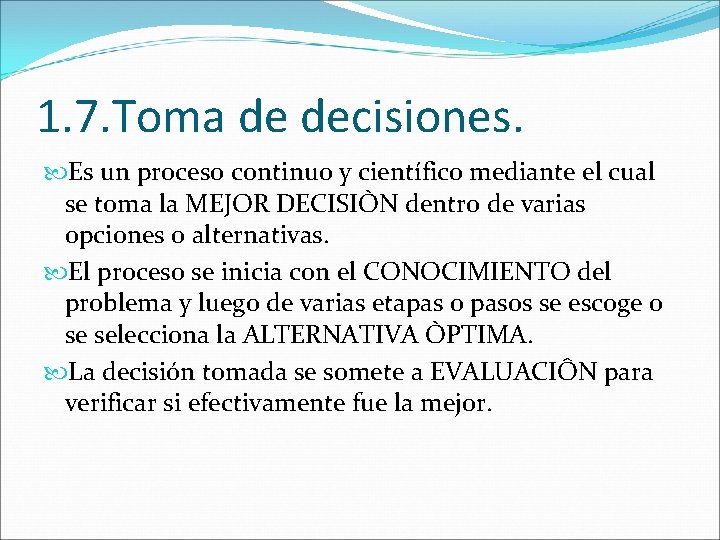 1.7.Toma de decisiones.

Es un proceso continuo y científico mediante el cual se toma la MEJOR DECISIÒN dentro de varias opciones o alternativas.

El proceso se inicia con el CONOCIMIENTO del problema y luego de varias etapas o pasos se escoge o se selecciona la ALTERNATIVA ÒPTIMA.

La decisión tomada se somete a EVALUACIÔN para verificar si efectivamente fue la mejor.